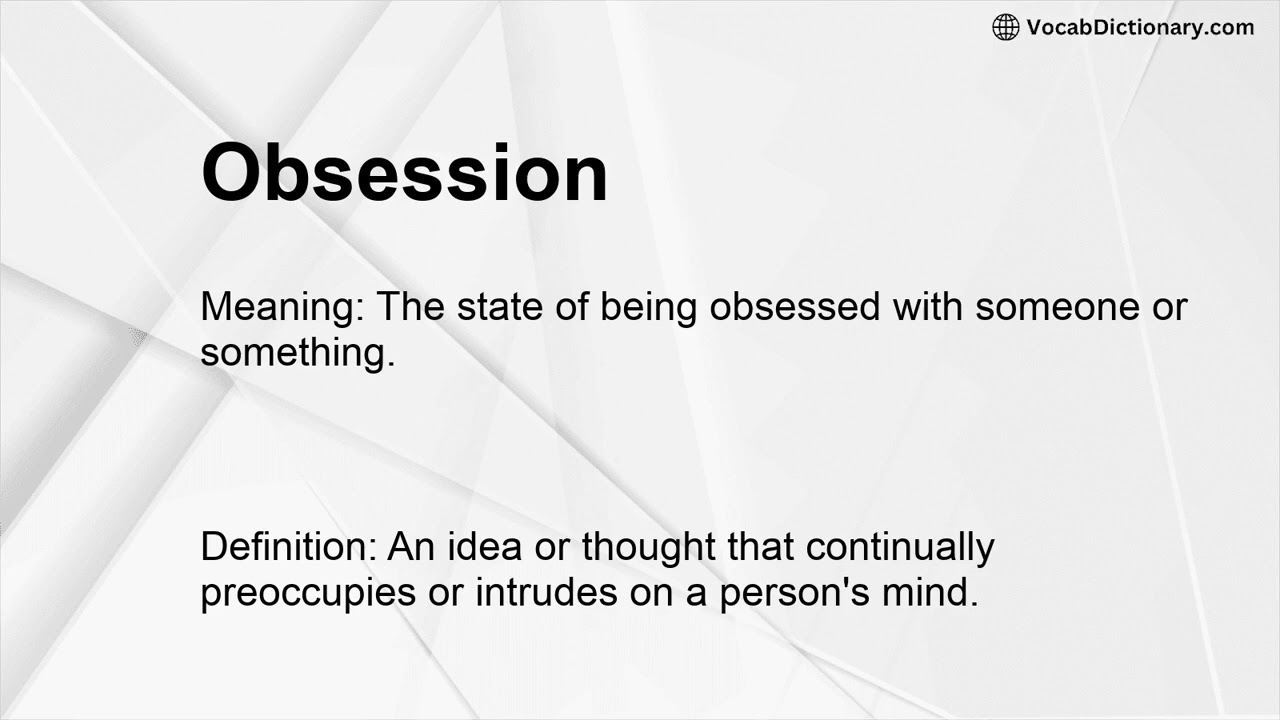 VocabDictionary.com

Obsession

Meaning: The state of being obsessed with someone or something.

Definition: An idea or thought that continually preoccupies or intrudes on a person's mind.